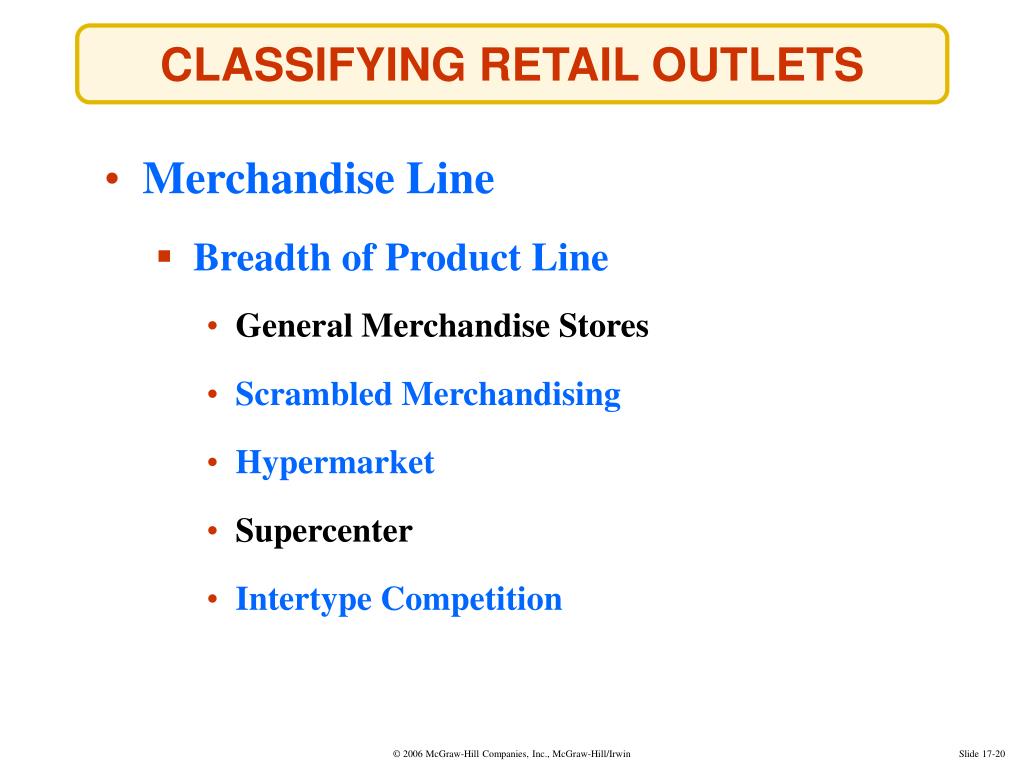 CLASSIFYING RETAIL OUTLETS

• Merchandise Line

▪ Breadth of Product Line

• General Merchandise Stores

• Scrambled Merchandising

• Hypermarket

• Supercenter

• Intertype Competition

© 2006 McGraw-Hill Companies, Inc., McGraw-Hill/Irwin

Slide 17-20